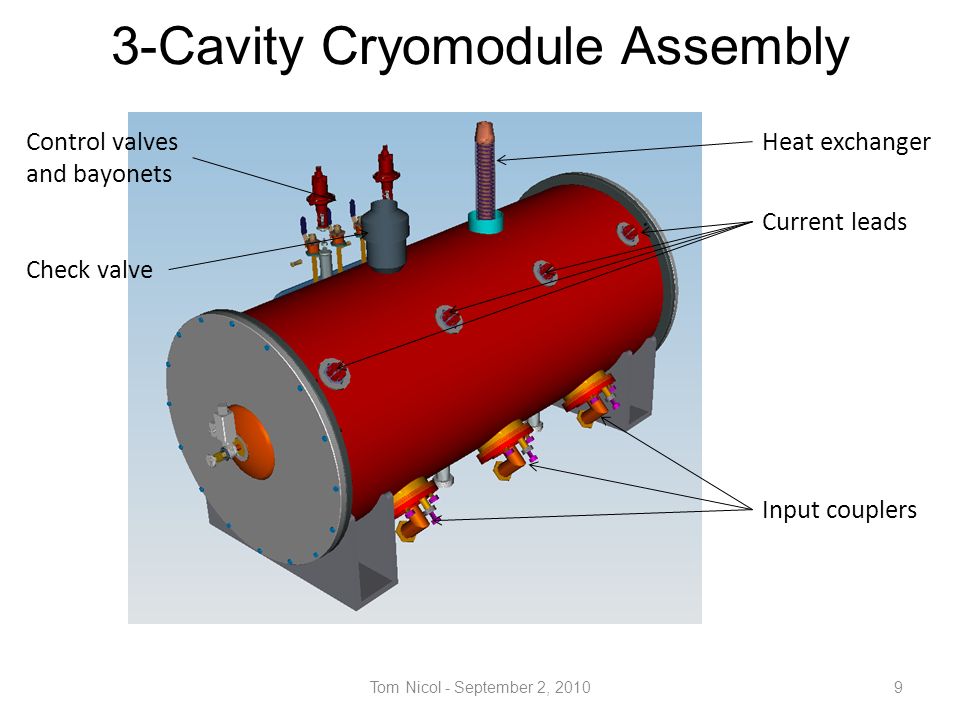 3-Cavity Cryomodule Assembly

Control valves and bayonets

Check valve

Heat exchanger

Current leads

Input couplers

Tom Nicol - September 2, 2010

9